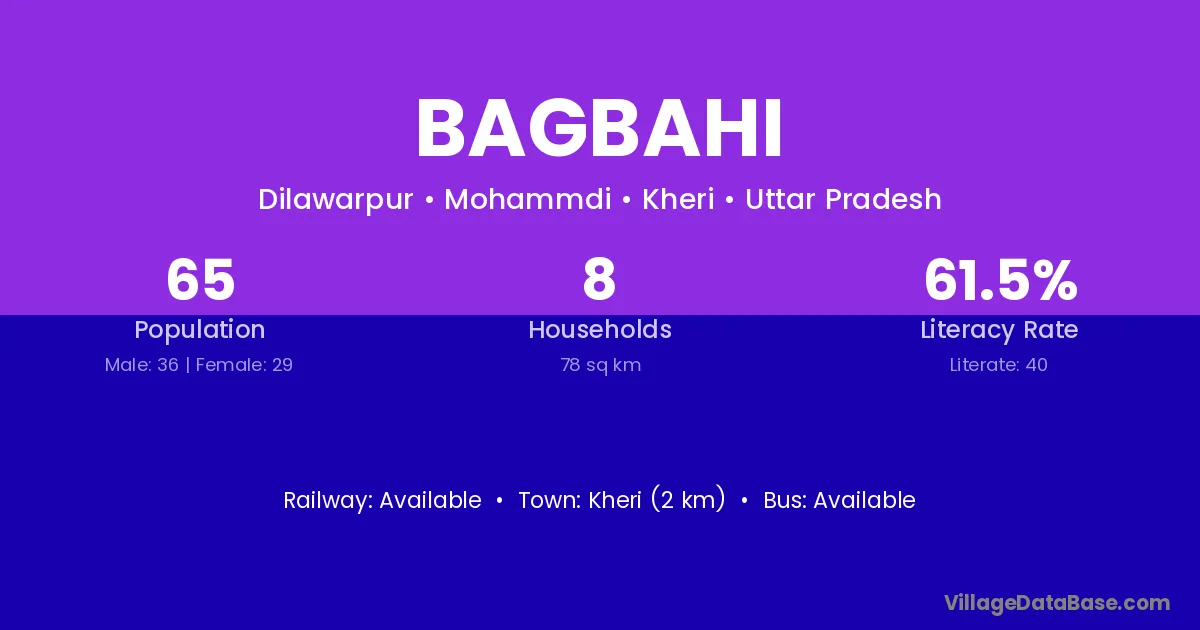 BAGBAHI

Dilawarpur • Mohammdi • Kheri • Uttar Pradesh

65
Population
Male: 36 | Female: 29

8
Households
78 sq km

61.5%
Literacy Rate
Literate: 40

Railway: Available • Town: Kheri (2 km) • Bus: Available

VillageDataBase.com